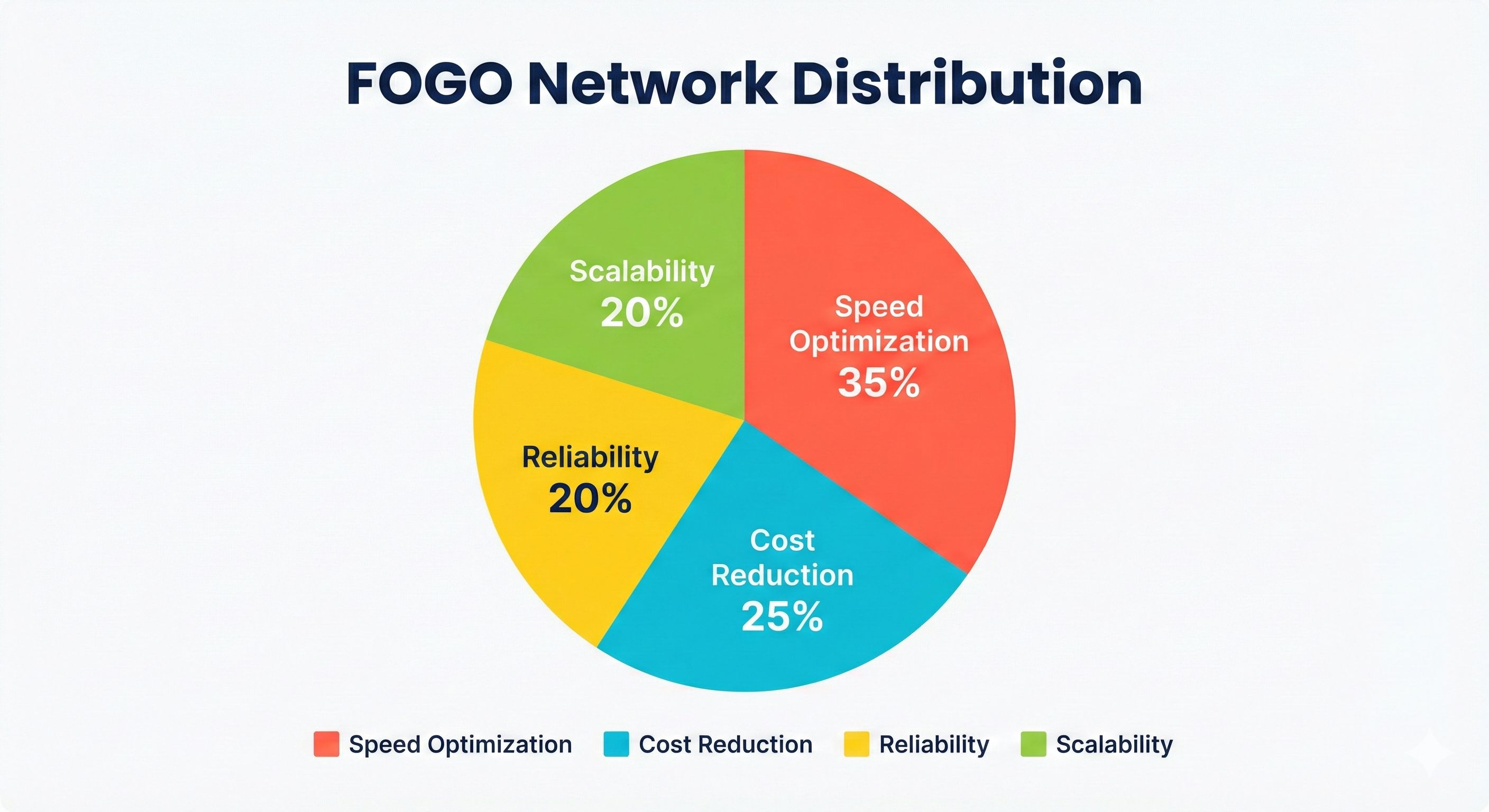 FOGO Network Distribution

Scalability
20%

Speed
Optimization
35%

Reliability
20%

Cost
Reduction
25%

Speed Optimization
Cost Reduction
Reliability
Scalability